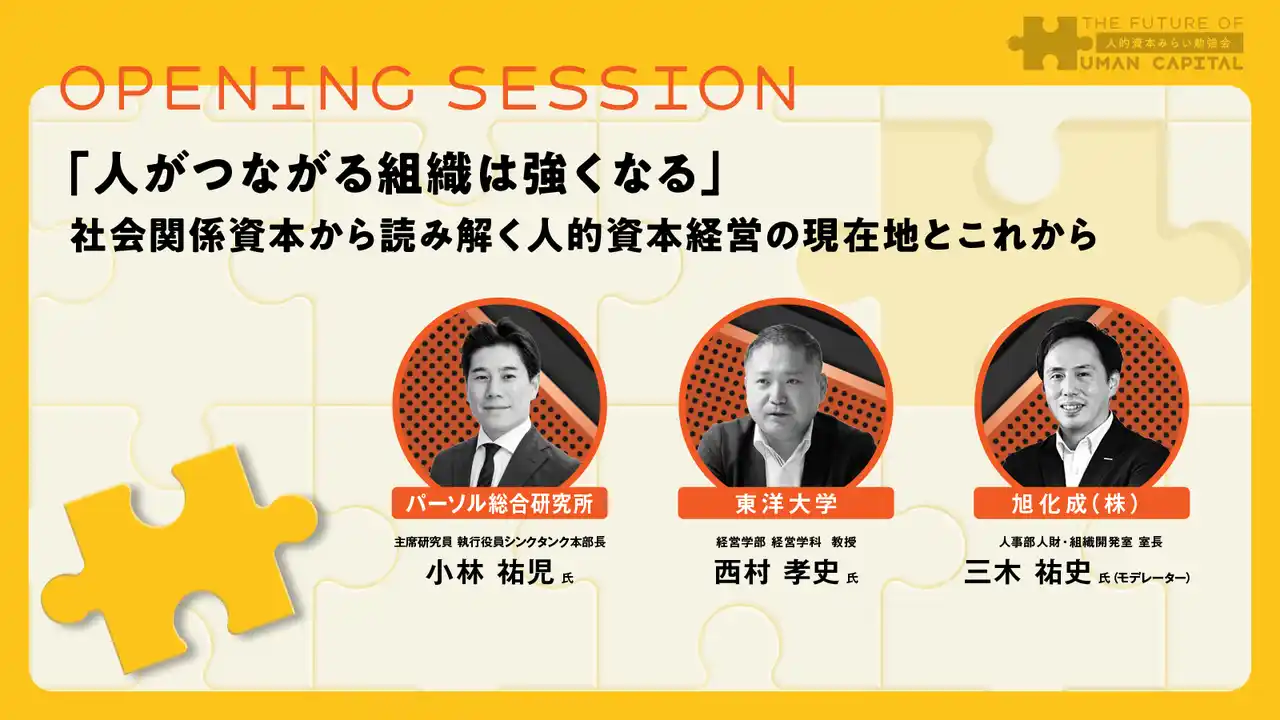 THE FUTURE OF
人的資本みらい勉強会
UMAN CAPITAL

OPENING SESSION

「人がつながる組織は強くなる」
社会関係資本から読み解く人的資本経営の現在地とこれから

パーソル総合研究所
主席研究員 執行役員シンクタンク本部長
小林 祐児 氏

東洋大学
経営学部 経営学科 教授
西村 孝史 氏

旭化成(株)
人事部人財・組織開発室 室長
三木 祐史 氏(モデレーター)